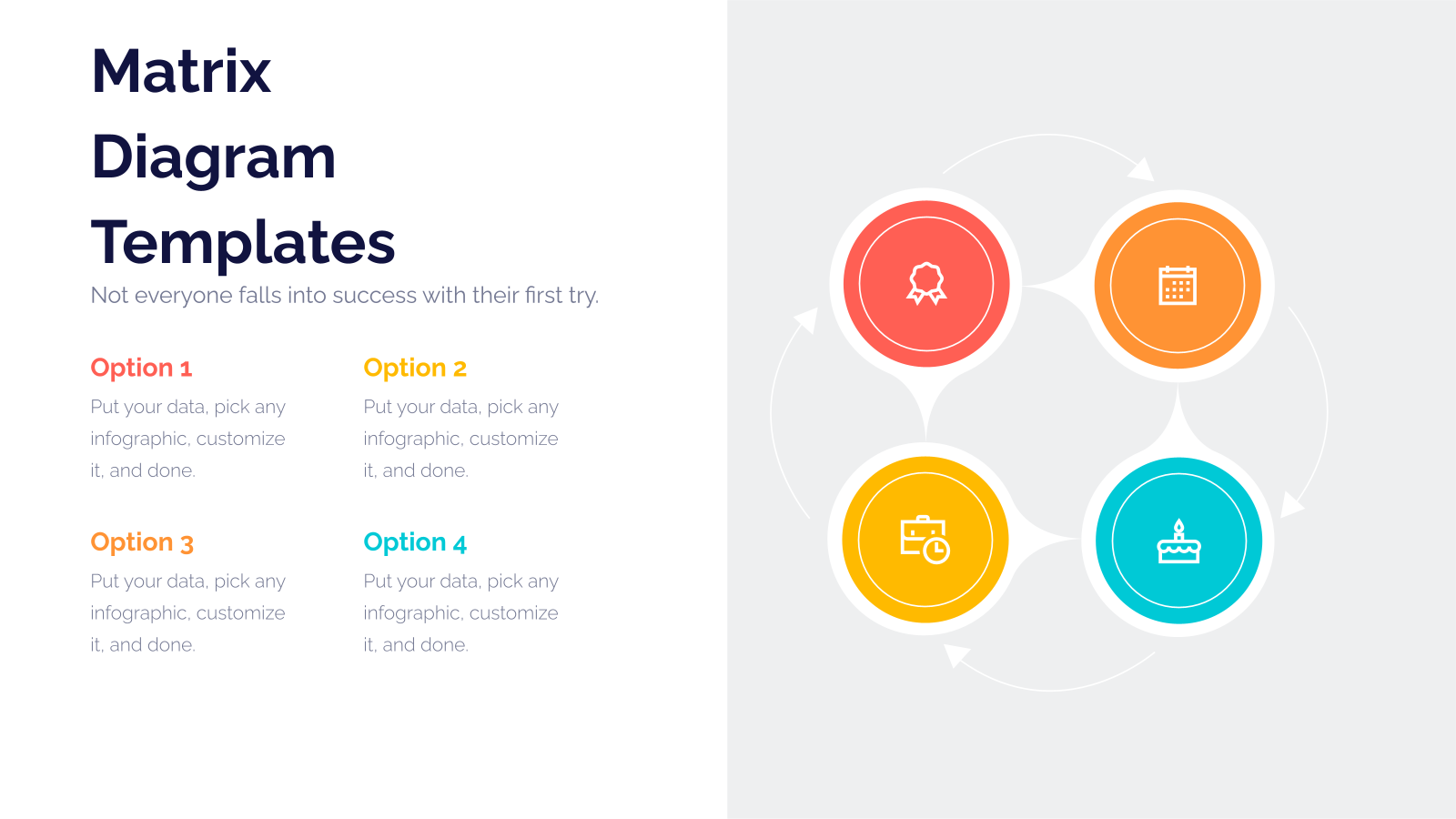 Matrix
Diagram
Templates

Not everyone falls into success with their first try.

Option 1

Put your data, pick any infographic, customize it, and done.

Option 2

Put your data, pick any infographic, customize it, and done.

Option 3

Put your data, pick any infographic, customize it, and done.

Option 4

Put your data, pick any infographic, customize it, and done.